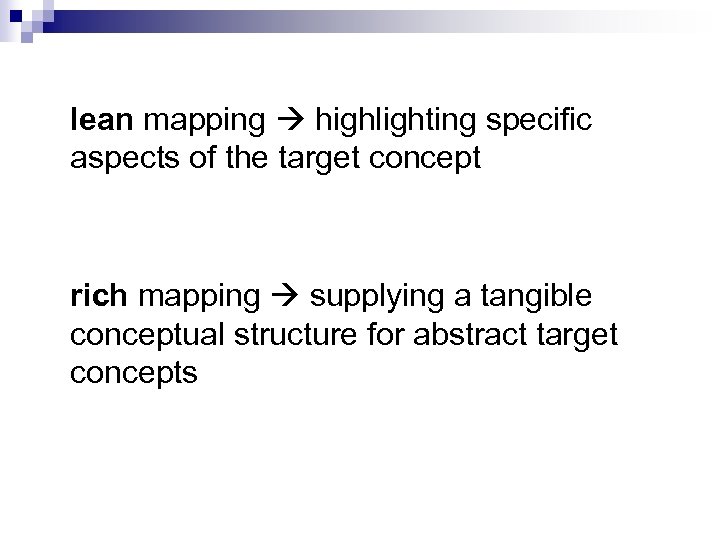 lean mapping → highlighting specific aspects of the target concept

rich mapping → supplying a tangible conceptual structure for abstract target concepts